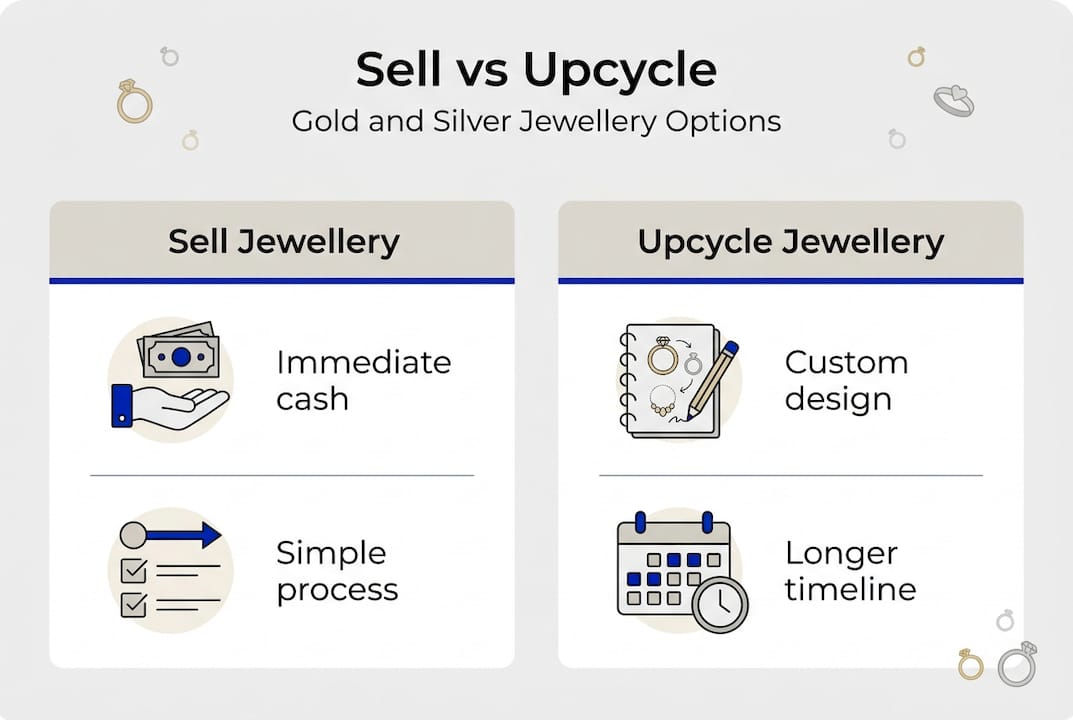 Sell vs Upcycle
Gold and Silver Jewellery Options

Sell Jewellery

Immediate cash

Simple process

Upcycle Jewellery

Custom design

Longer timeline